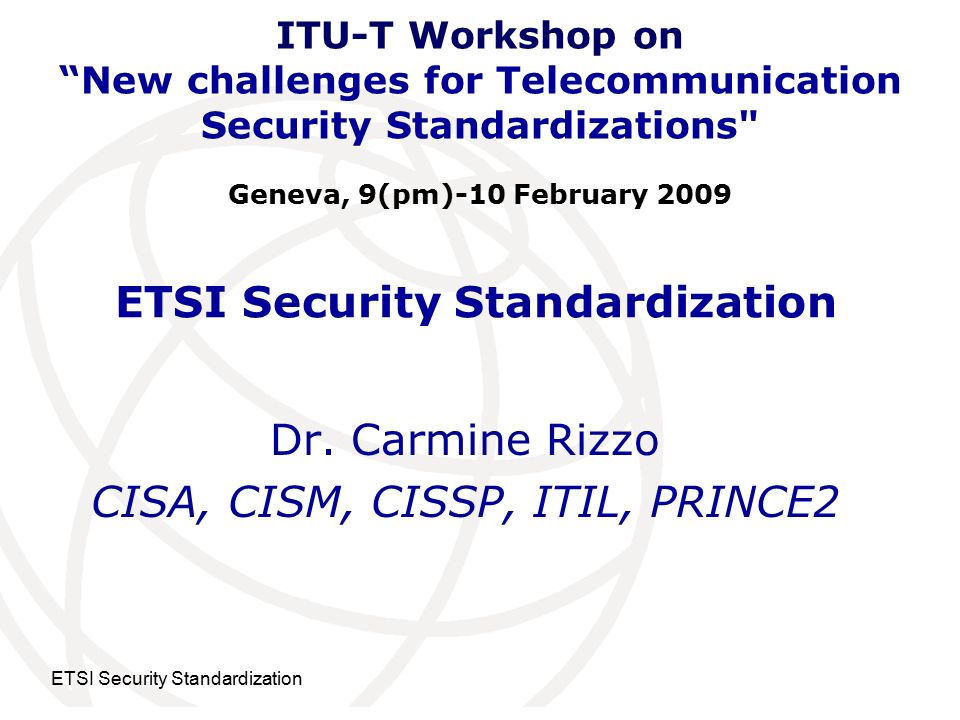 ITU-T Workshop on
“New challenges for Telecommunication Security Standardizations"

Geneva, 9(pm)-10 February 2009

ETSI Security Standardization

Dr. Carmine Rizzo
CISA, CISM, CISSP, ITIL, PRINCE2

ETSI Security Standardization